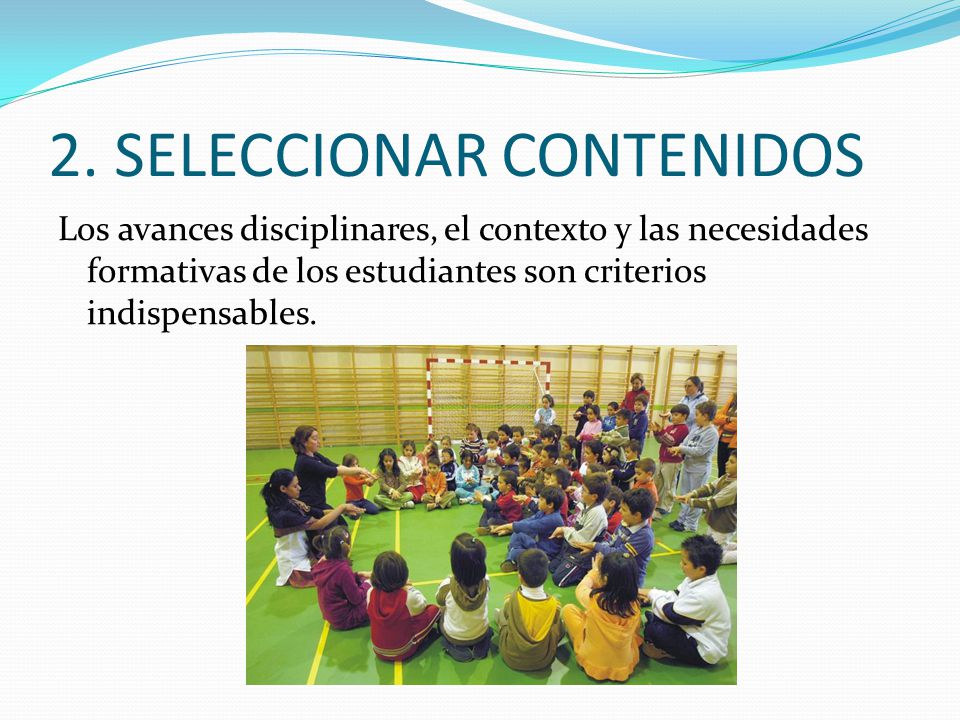 2. SELECCIONAR CONTENIDOS

Los avances disciplinares, el contexto y las necesidades formativas de los estudiantes son criterios indispensables.